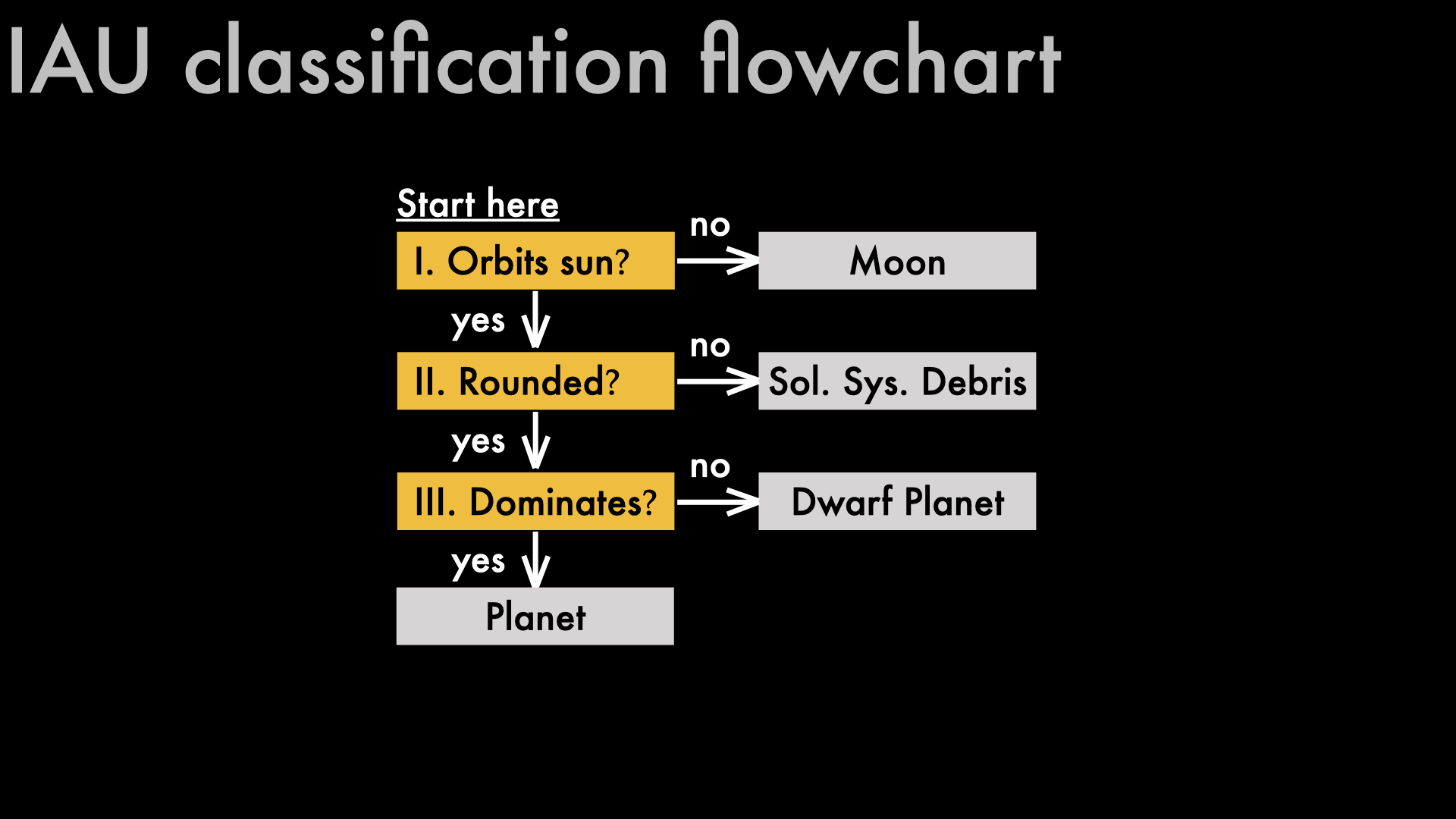 IAU classification flowchart

Start here

I. Orbits sun?

no

Moon

yes

II. Rounded?

no

Sol. Sys. Debris

yes

III. Dominates?

no

Dwarf Planet

yes

Planet